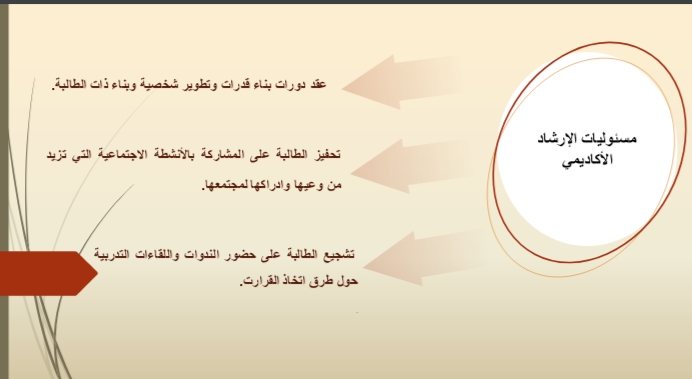 مسئوليات الإرشاد الأكاديمي

عقد دورات بناء قدرات وتطوير شخصية وبناء ذات الطالبة.

تحفيز الطالبة على المشاركة بالأنشطة الاجتماعية التي تزيد من وعيها وادراكها لمجتمعها.

تشجيع الطالبة على حضور الندوات واللقاءات التدريبية حول طرق اتخاذ القرارت.